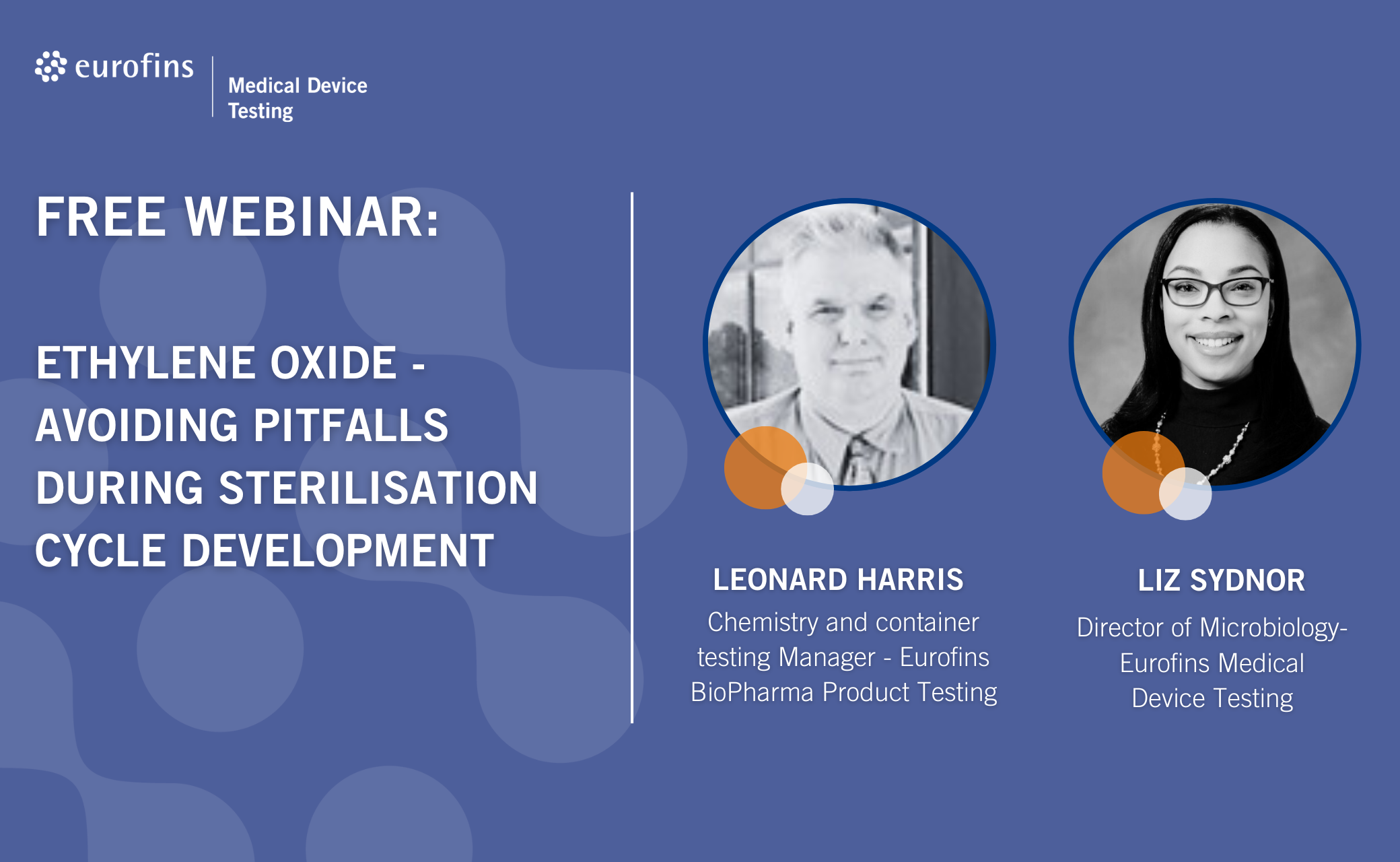 eurofins
Medical Device Testing

FREE WEBINAR:

ETHYLENE OXIDE - AVOIDING PITFALLS DURING STERILISATION CYCLE DEVELOPMENT

LEONARD HARRIS
Chemistry and container testing Manager - Eurofins BioPharma Product Testing

LIZ SYDNOR
Director of Microbiology- Eurofins Medical Device Testing